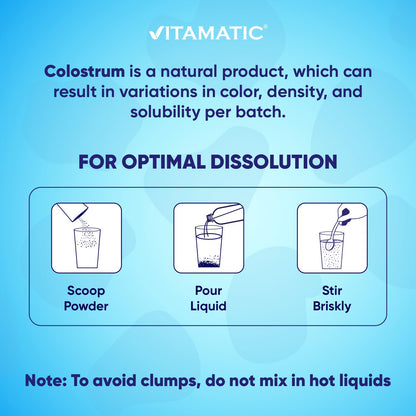 VITAMATIC®

Colostrum is a natural product, which can result in variations in color, density, and solubility per batch.

FOR OPTIMAL DISSOLUTION

Scoop Powder

Pour Liquid

Stir Briskly

Note: To avoid clumps, do not mix in hot liquids